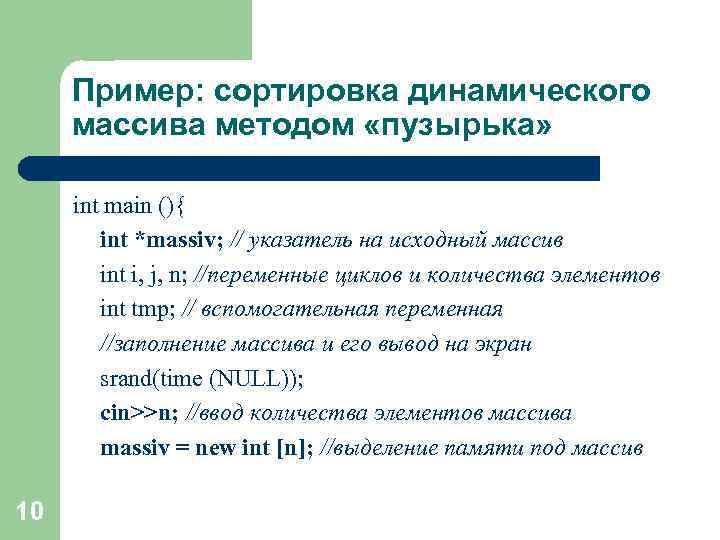 Пример: сортировка динамического массива методом «пузырька»

int main (){
int *massiv; // указатель на исходный массив
int i, j, n; //переменные циклов и количества элементов
int tmp; // вспомогательная переменная
//заполнение массива и его вывод на экран
srand(time (NULL));
cin>>n; //ввод количества элементов массива
massiv = new int [n]; //выделение памяти под массив

10